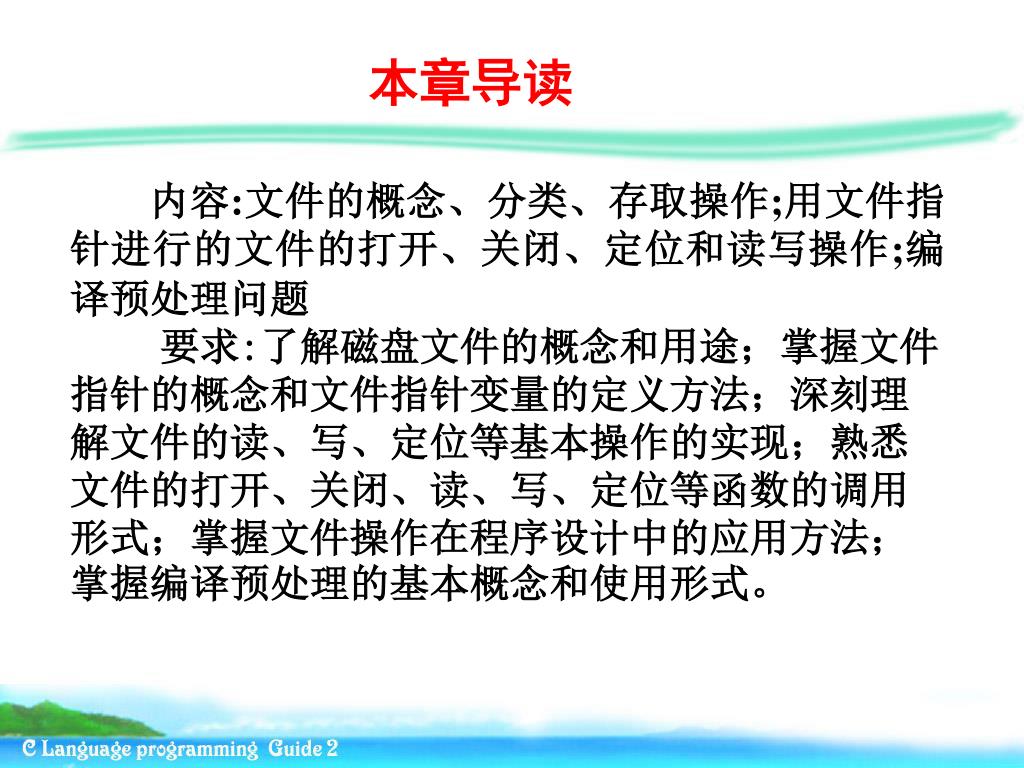 本章导读

内容:文件的概念、分类、存取操作;用文件指针进行的文件的打开、关闭、定位和读写操作;编译预处理问题

要求:了解磁盘文件的概念和用途；掌握文件指针的概念和文件指针变量的定义方法；深刻理解文件的读、写、定位等基本操作的实现；熟悉文件的打开、关闭、读、写、定位等函数的调用形式；掌握文件操作在程序设计中的应用方法；掌握编译预处理的基本概念和使用形式。

C Language programming Guide 2